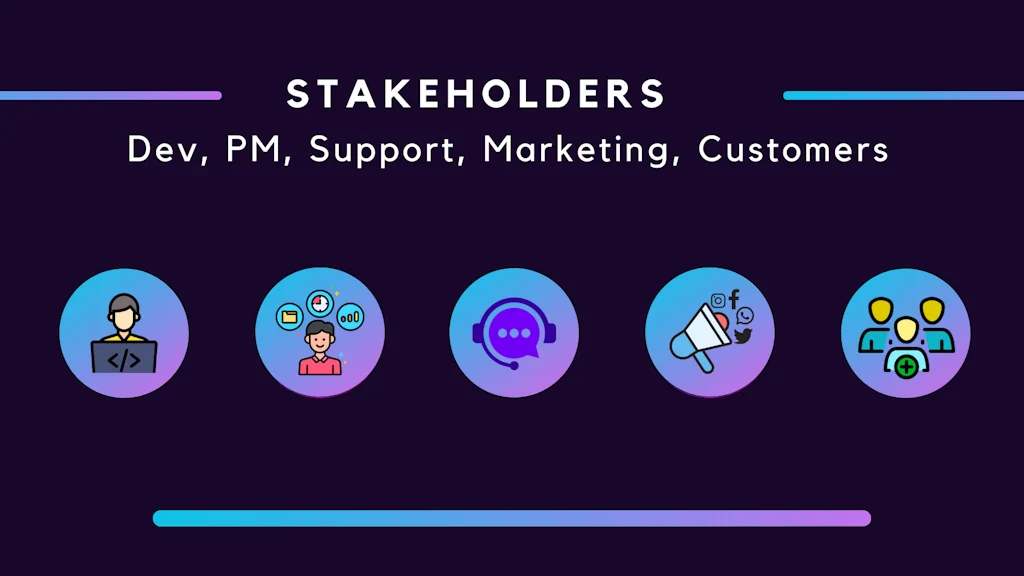 STAKEHOLDERS
Dev, PM, Support, Marketing, Customers

</>